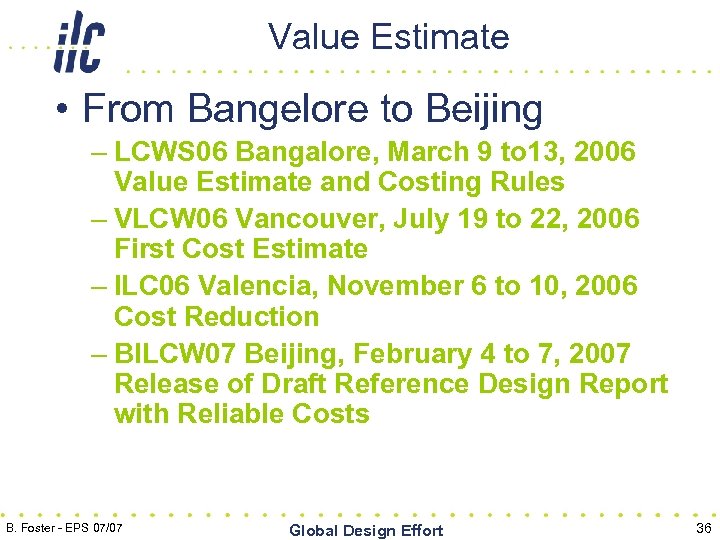 ilc

Value Estimate

• From Bangelore to Beijing

– LCWS06 Bangalore, March 9 to13, 2006 Value Estimate and Costing Rules

– VLCW06 Vancouver, July 19 to 22, 2006 First Cost Estimate

– ILC06 Valencia, November 6 to 10, 2006 Cost Reduction

– BILCW07 Beijing, February 4 to 7, 2007 Release of Draft Reference Design Report with Reliable Costs

B. Foster - EPS 07/07

Global Design Effort

36